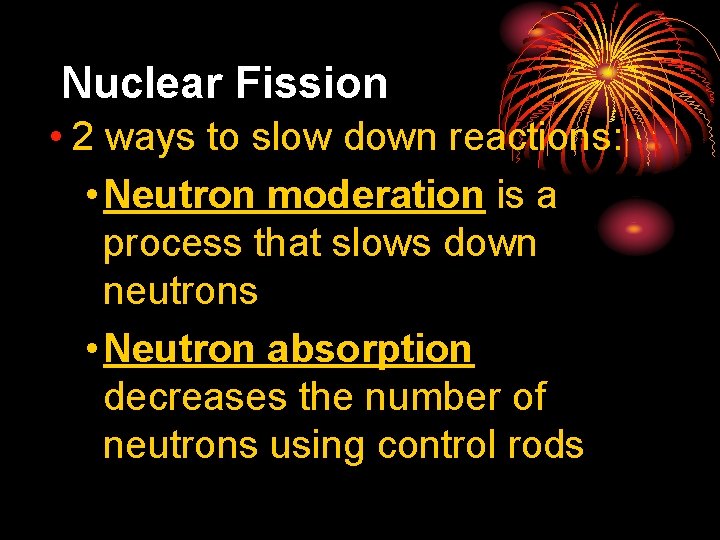 Nuclear Fission

• 2 ways to slow down reactions:

• Neutron moderation is a process that slows down neutrons

• Neutron absorption decreases the number of neutrons using control rods